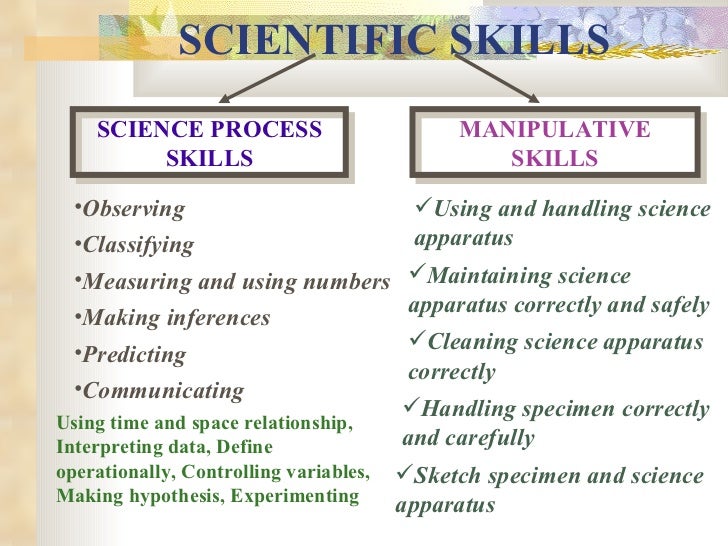 SCIENTIFIC SKILLS

SCIENCE PROCESS SKILLS

•Observing

•Classifying

•Measuring and using numbers

•Making inferences

•Predicting

•Communicating

Using time and space relationship, Interpreting data, Define operationally, Controlling variables, Making hypothesis, Experimenting

MANIPULATIVE SKILLS

✓Using and handling science apparatus

✓Maintaining science apparatus correctly and safely

✓Cleaning science apparatus correctly

✓Handling specimen correctly and carefully

✓Sketch specimen and science apparatus